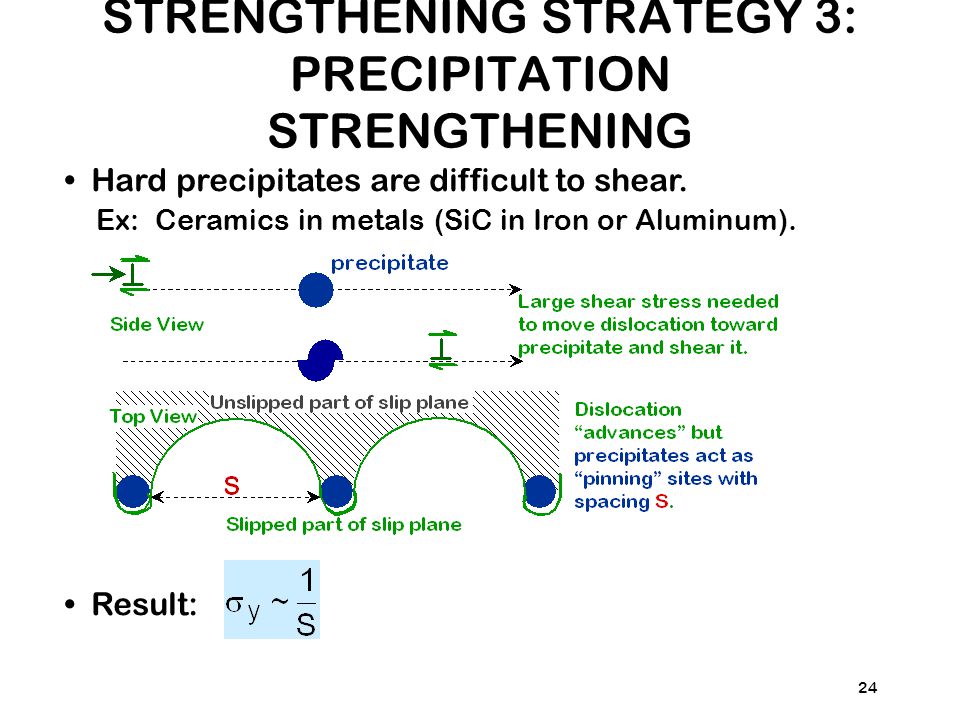 STRENGTHENING STRATEGY 3: PRECIPITATION STRENGTHENING

• Hard precipitates are difficult to shear.
Ex: Ceramics in metals (SiC in Iron or Aluminum).

precipitate

Side View

Large shear stress needed to move dislocation toward precipitate and shear it.

Top View

Unslipped part of slip plane

S

Slipped part of slip plane

Dislocation “advances” but precipitates act as “pinning” sites with spacing S.

• Result: $\sigma_y \sim \frac{1}{S}$

24